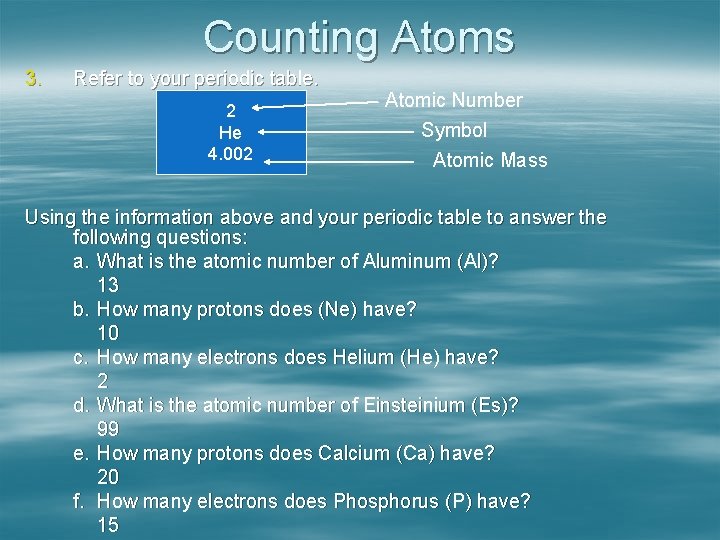 Counting Atoms

3. Refer to your periodic table.

2
He
4.002

Atomic Number
Symbol
Atomic Mass

Using the information above and your periodic table to answer the following questions:

a. What is the atomic number of Aluminum (Al)?
13
b. How many protons does (Ne) have?
10
c. How many electrons does Helium (He) have?
2
d. What is the atomic number of Einsteinium (Es)?
99
e. How many protons does Calcium (Ca) have?
20
f. How many electrons does Phosphorus (P) have?
15